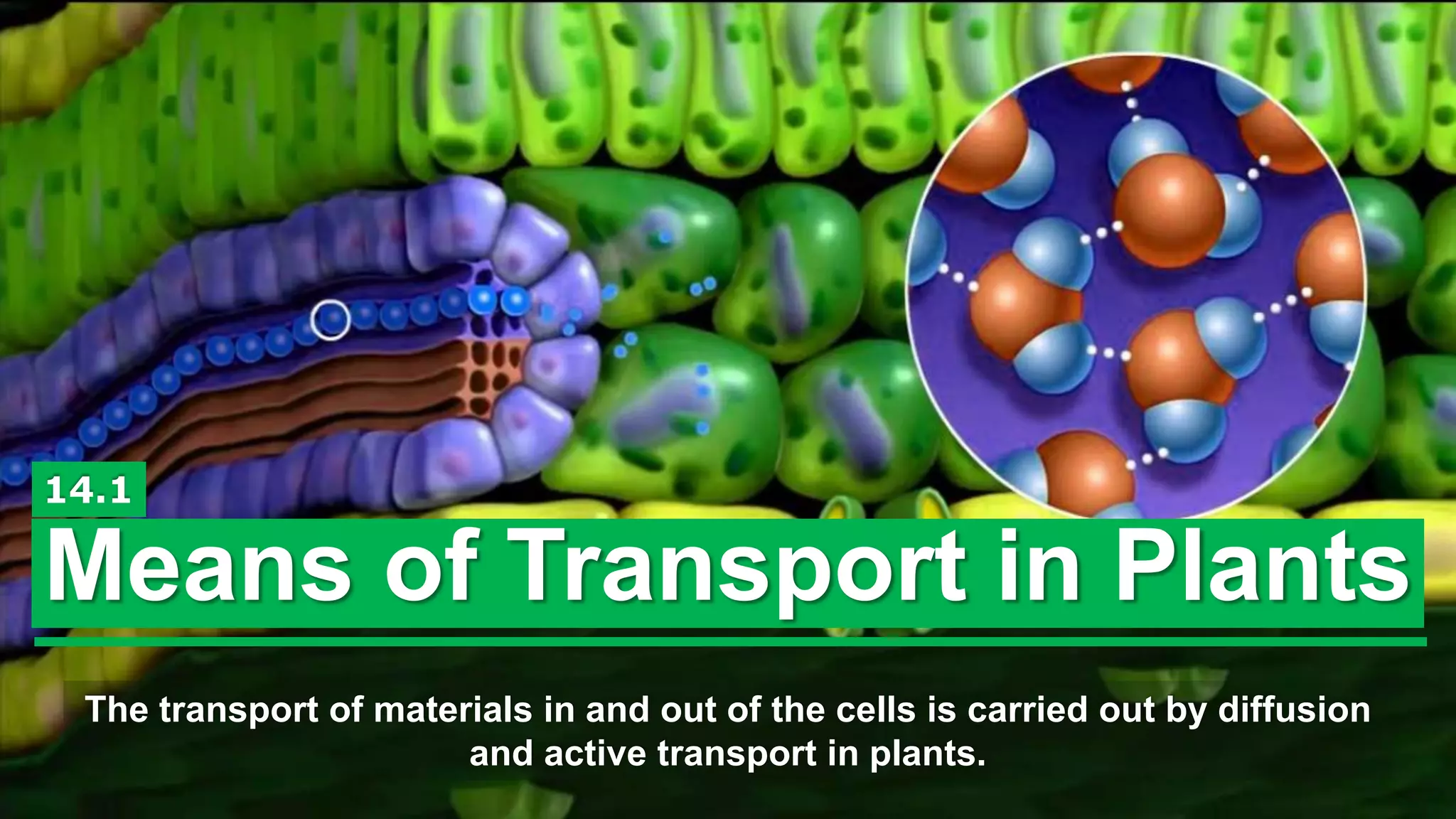 14.1

Means of Transport in Plants

The transport of materials in and out of the cells is carried out by diffusion and active transport in plants.